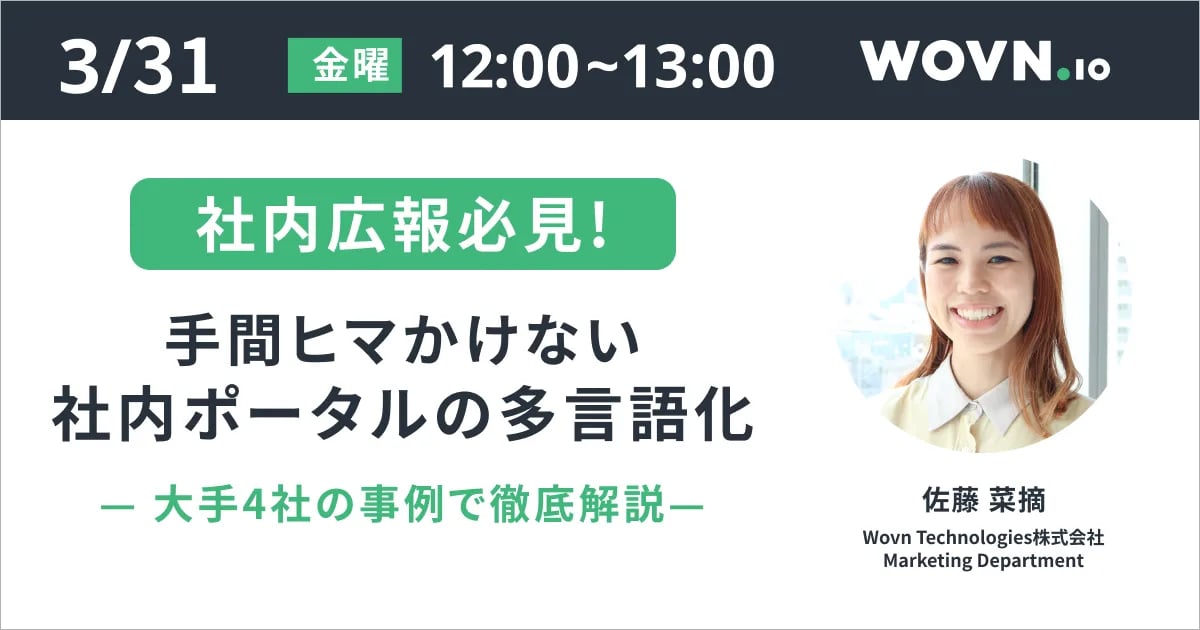 3/31 金曜 12:00~13:00

WOVN.io

社内広報必見!

手間ヒマかけない
社内ポータルの多言語化

— 大手4社の事例で徹底解説—

佐藤 菜摘
Wovn Technologies株式会社
Marketing Department